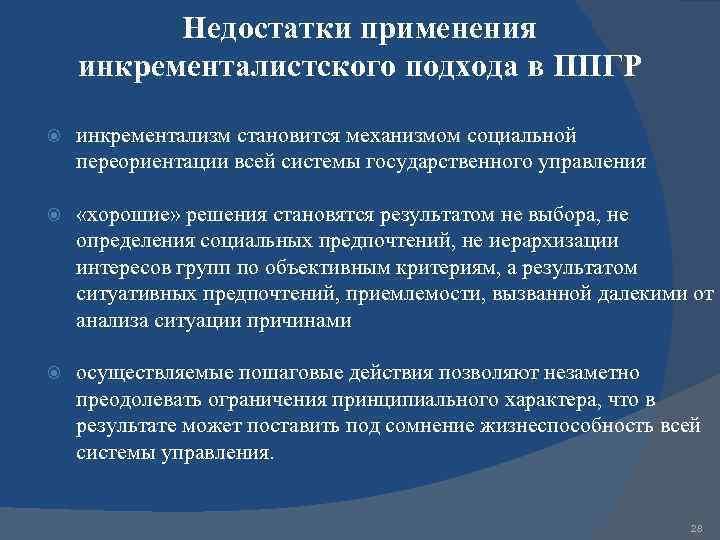 Недостатки применения инкременталистского подхода в ППГР

инкрементализм становится механизмом социальной переориентации всей системы государственного управления

«хорошие» решения становятся результатом не выбора, не определения социальных предпочтений, не иерархизации интересов групп по объективным критериям, а результатом ситуативных предпочтений, приемлемости, вызванной далекими от анализа ситуации причинами

осуществляемые пошаговые действия позволяют незаметно преодолевать ограничения принципиального характера, что в результате может поставить под сомнение жизнеспособность всей системы управления.

28